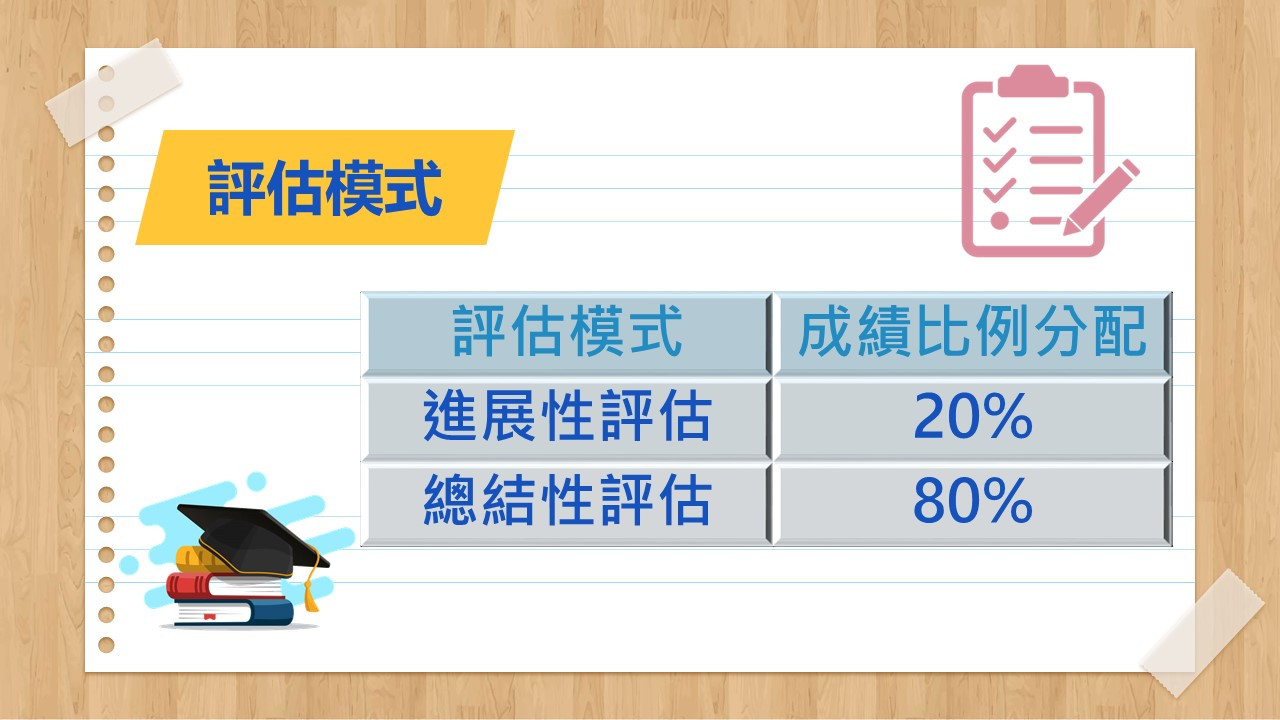 評估模式

| 評估模式 | 成績比例分配 |
|---|---|
| 進展性評估 | 20% |
| 總結性評估 | 80% |